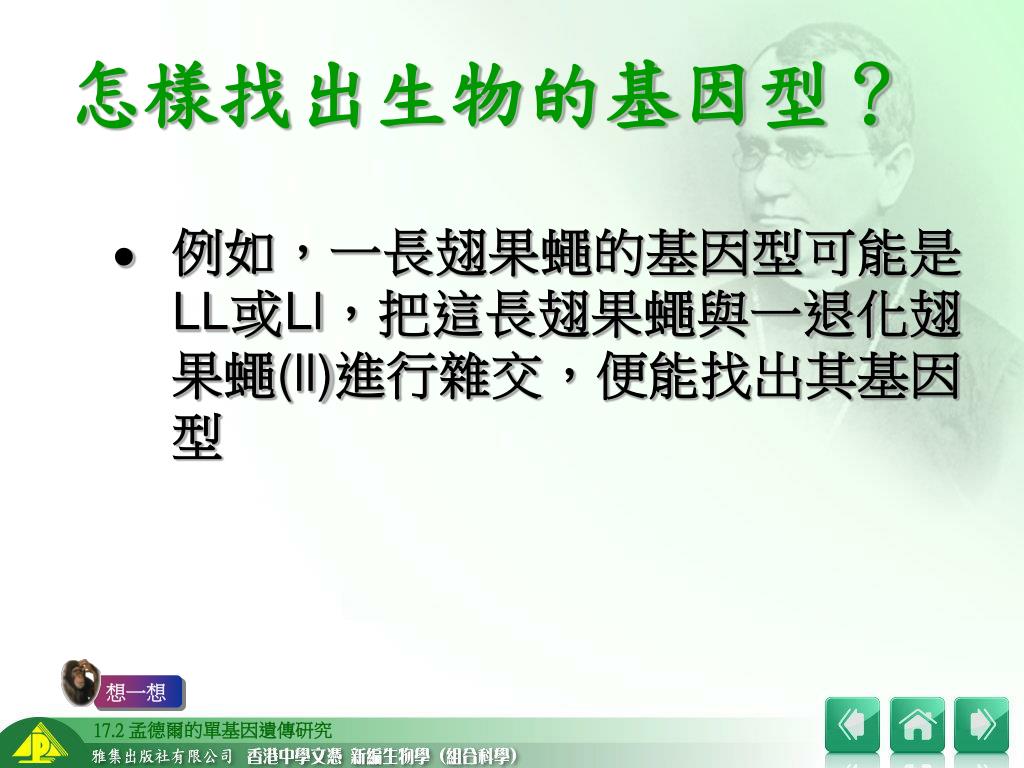 怎樣找出生物的基因型？

• 例如，一長翅果蠅的基因型可能是LL或Ll，把這長翅果蠅與一退化翅果蠅(ll)進行雜交，便能找出其基因型

想一想

17.2 孟德爾的單基因遺傳研究

雅集出版社有限公司 香港中學文憑 新編生物學（組合科學）